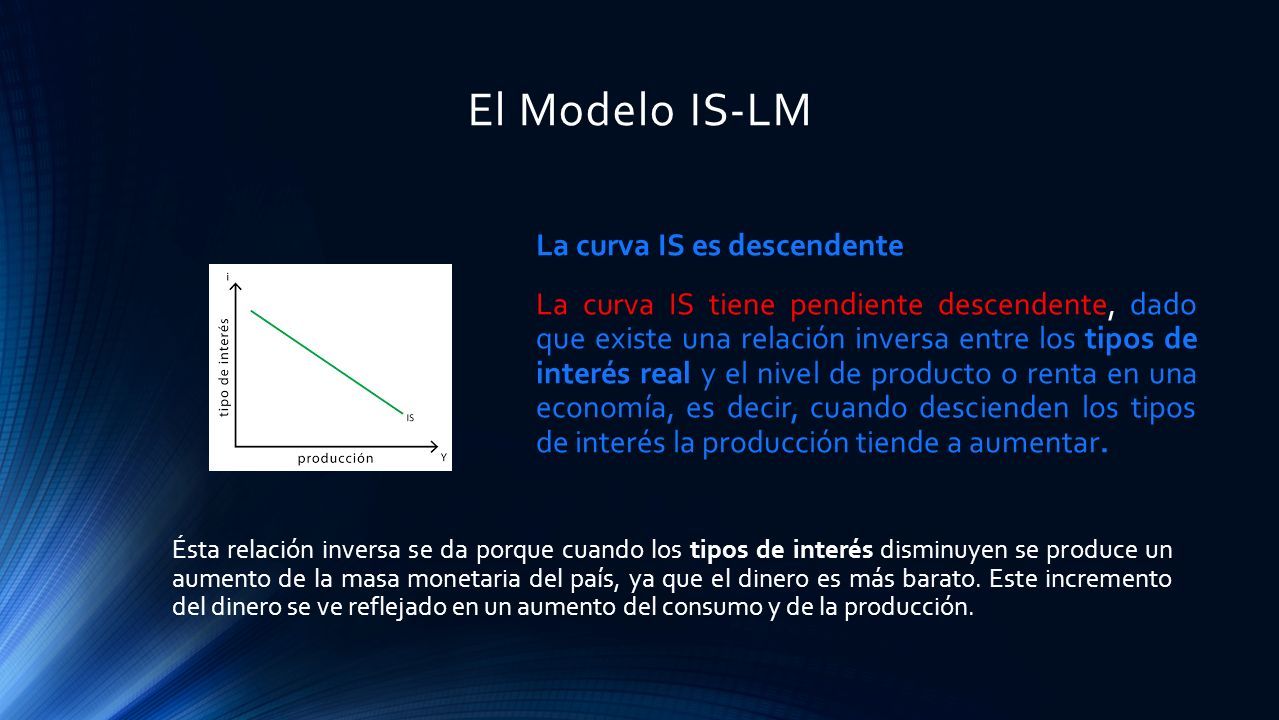 El Modelo IS-LM

i

tipo de interés

IS

producción

Y

La curva IS es descendente

La curva IS tiene pendiente descendente, dado que existe una relación inversa entre los tipos de interés real y el nivel de producto o renta en una economía, es decir, cuando descienden los tipos de interés la producción tiende a aumentar.

Ésta relación inversa se da porque cuando los tipos de interés disminuyen se produce un aumento de la masa monetaria del país, ya que el dinero es más barato. Este incremento del dinero se ve reflejado en un aumento del consumo y de la producción.